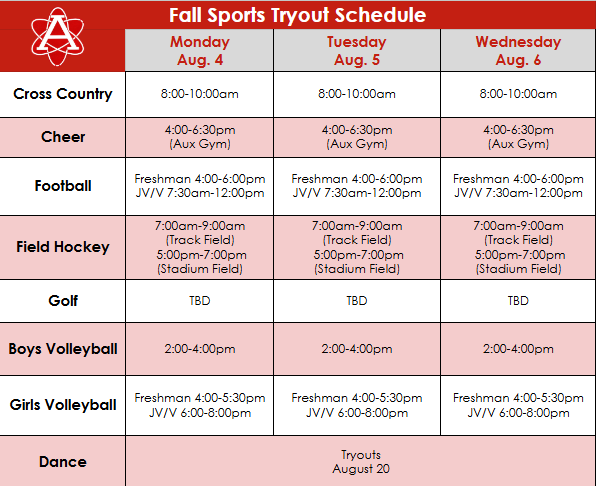 Fall Sports Tryout Schedule

| A | Monday Aug. 4 | Tuesday Aug. 5 | Wednesday Aug. 6 |
|---|---|---|---|
| Cross Country | 8:00-10:00am | 8:00-10:00am | 8:00-10:00am |
| Cheer | 4:00-6:30pm (Aux Gym) | 4:00-6:30pm (Aux Gym) | 4:00-6:30pm (Aux Gym) |
| Football | Freshman 4:00-6:00pm JV/V 7:30am-12:00pm | Freshman 4:00-6:00pm JV/V 7:30am-12:00pm | Freshman 4:00-6:00pm JV/V 7:30am-12:00pm |
| Field Hockey | 7:00am-9:00am (Track Field) 5:00pm-7:00pm (Stadium Field) | 7:00am-9:00am (Track Field) 5:00pm-7:00pm (Stadium Field) | 7:00am-9:00am (Track Field) 5:00pm-7:00pm (Stadium Field) |
| Golf | TBD | TBD | TBD |
| Boys Volleyball | 2:00-4:00pm | 2:00-4:00pm | 2:00-4:00pm |
| Girls Volleyball | Freshman 4:00-5:30pm JV/V 6:00-8:00pm | Freshman 4:00-5:30pm JV/V 6:00-8:00pm | Freshman 4:00-5:30pm JV/V 6:00-8:00pm |
| Dance | Tryouts August 20 | | |